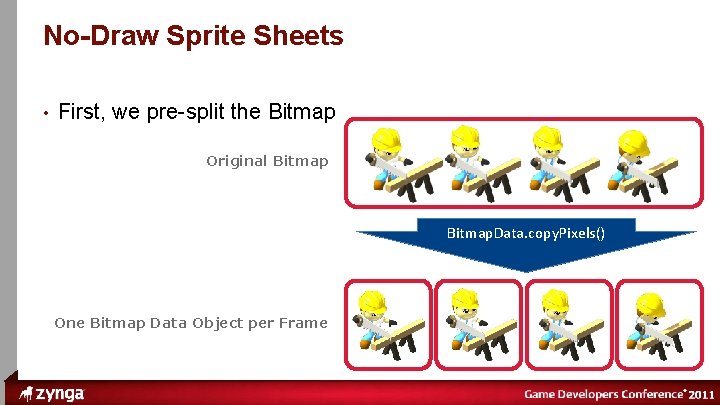 No-Draw Sprite Sheets

• First, we pre-split the Bitmap

Original Bitmap

BitmapData.copyPixels()

One Bitmap Data Object per Frame

zynga

Game Developers Conference® 2011